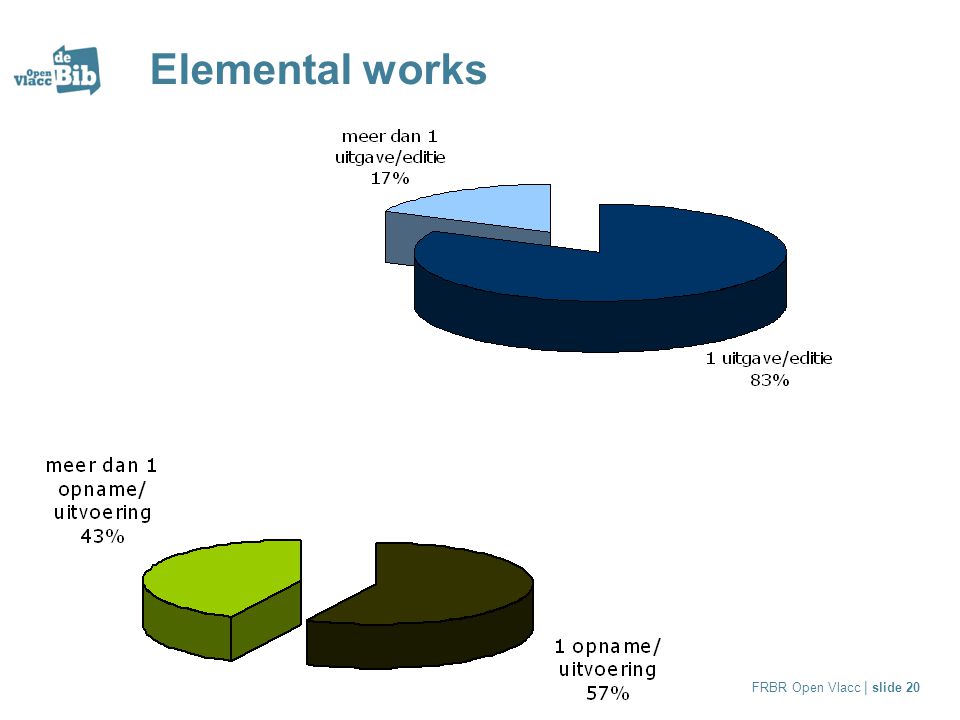 Open Vlacc de Bib

Elemental works

meer dan 1 uitgave/editie 17%

1 uitgave/editie 83%

meer dan 1 opname/ uitvoering 43%

1 opname/ uitvoering 57%

FRBR Open Vlacc | slide 20